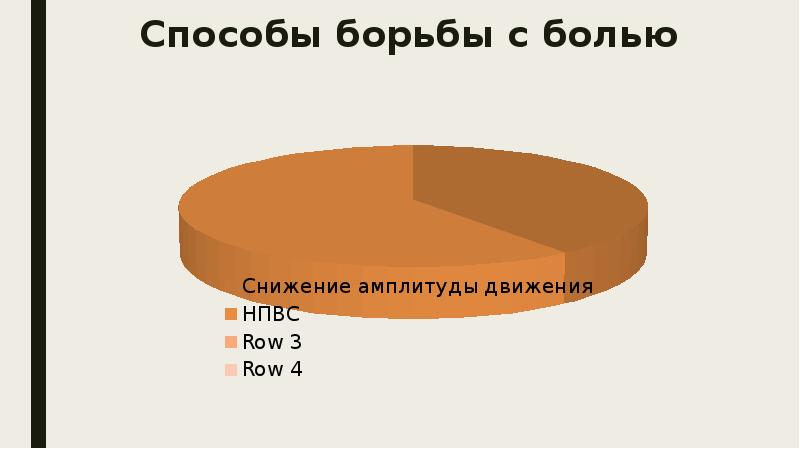 Способы борьбы с болью

Снижение амплитуды движения

НПВС

Row 3

Row 4